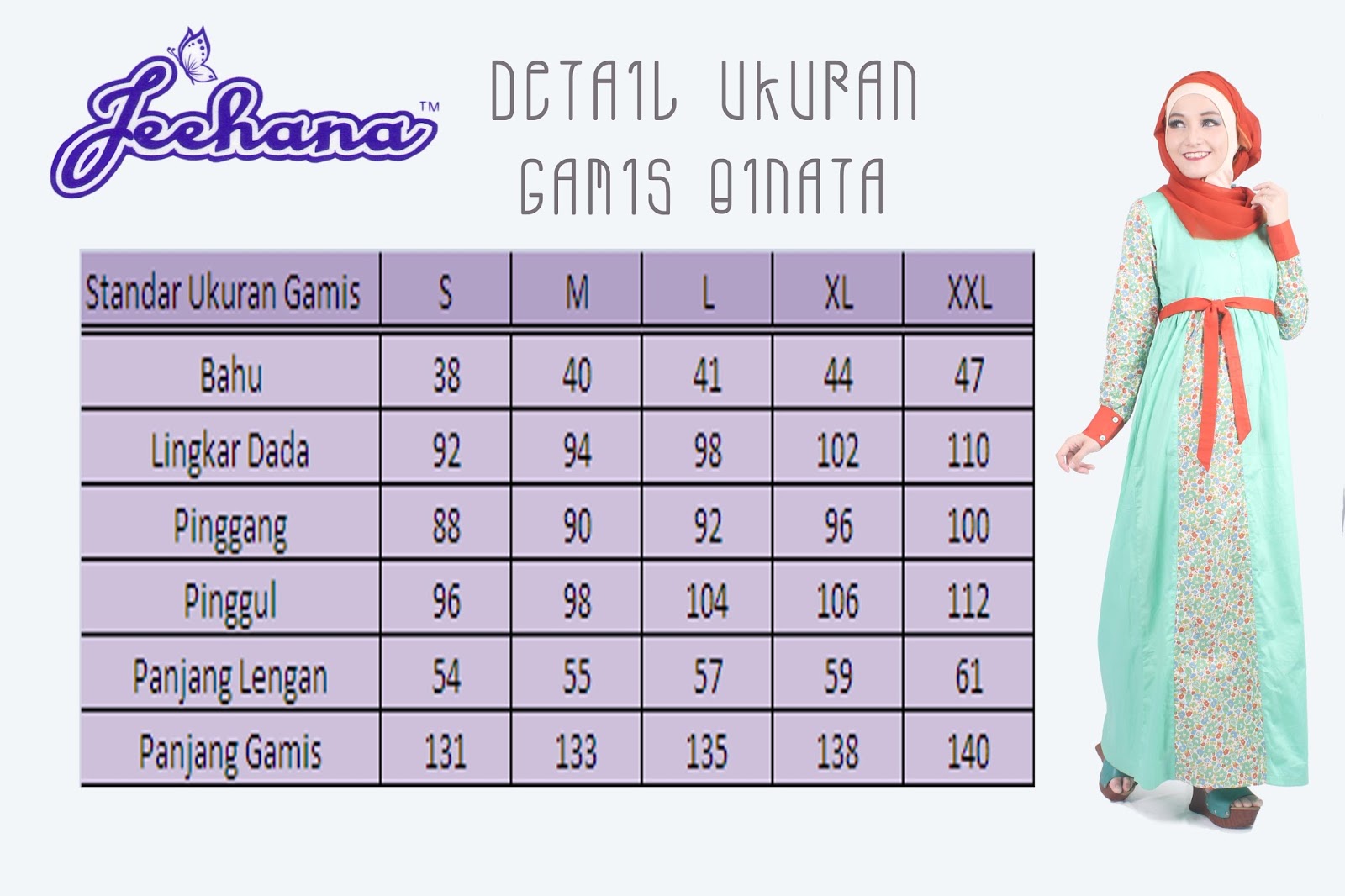 Jeehana™

DETAIL UKURAN GAMIS QINATA

| Standar Ukuran Gamis | S | M | L | XL | XXL |
|---|---|---|---|---|---|
| Bahu | 38 | 40 | 41 | 44 | 47 |
| Lingkar Dada | 92 | 94 | 98 | 102 | 110 |
| Pinggang | 88 | 90 | 92 | 96 | 100 |
| Pinggul | 96 | 98 | 104 | 106 | 112 |
| Panjang Lengan | 54 | 55 | 57 | 59 | 61 |
| Panjang Gamis | 131 | 133 | 135 | 138 | 140 |